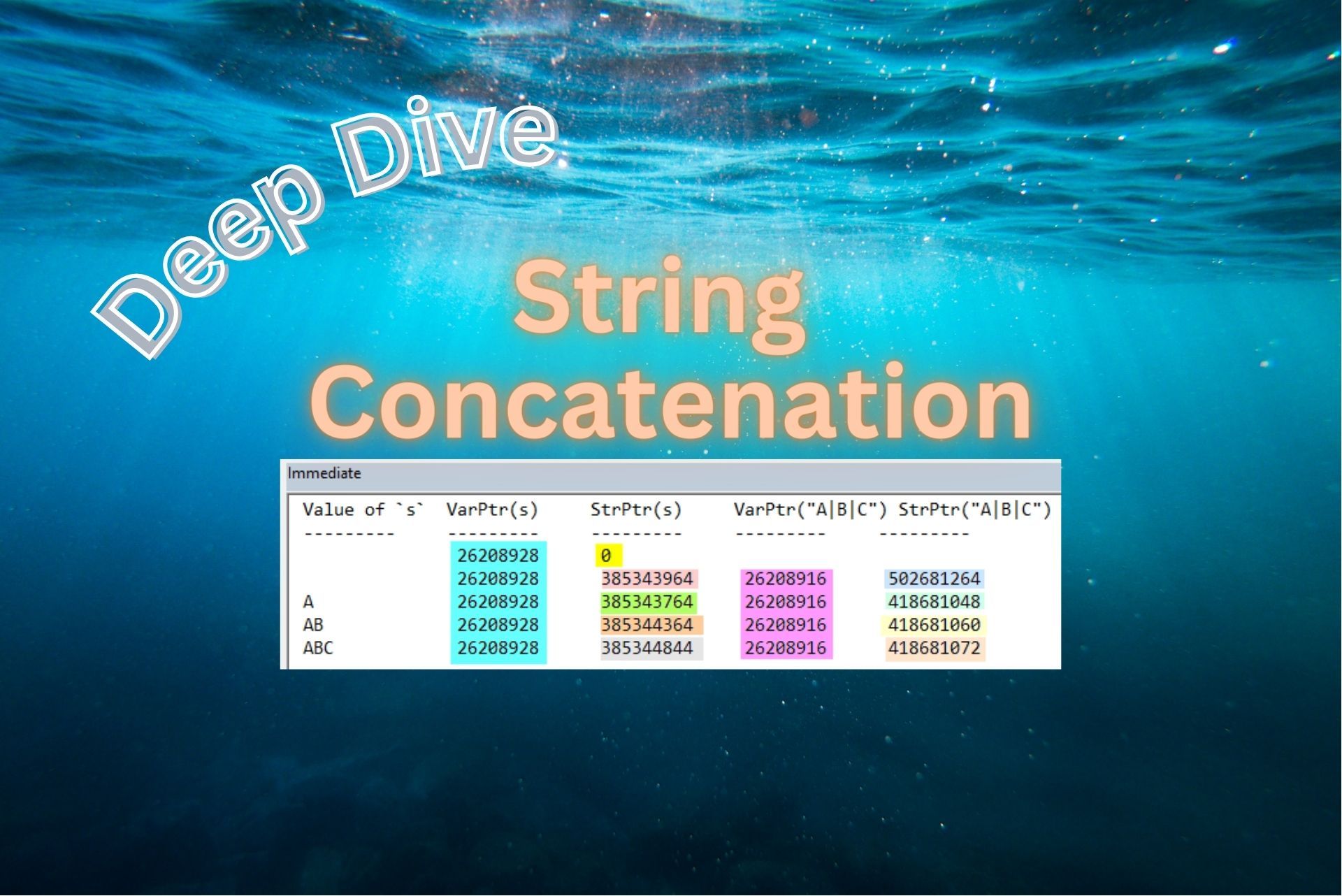 Deep Dive

String Concatenation

Immediate

| Value of `s` | VarPtr(s) | StrPtr(s) | VarPtr("A\|B\|C") | StrPtr("A\|B\|C") |
|---|---|---|---|---|
| --------- | --------- | --------- | --------- | --------- |
| | 26208928 | 0 | | |
| | 26208928 | 385343964 | 26208916 | 502681264 |
| A | 26208928 | 385343764 | 26208916 | 418681048 |
| AB | 26208928 | 385344364 | 26208916 | 418681060 |
| ABC | 26208928 | 385344844 | 26208916 | 418681072 |